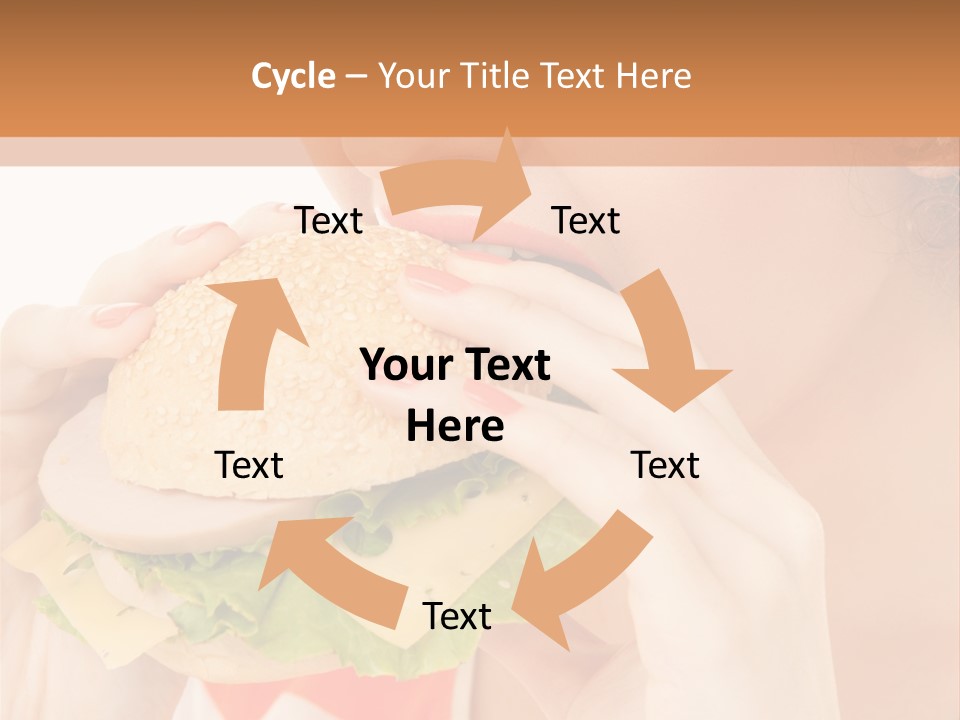 Cycle – Your Title Text Here

Text

Text

Your Text Here

Text

Text

Text